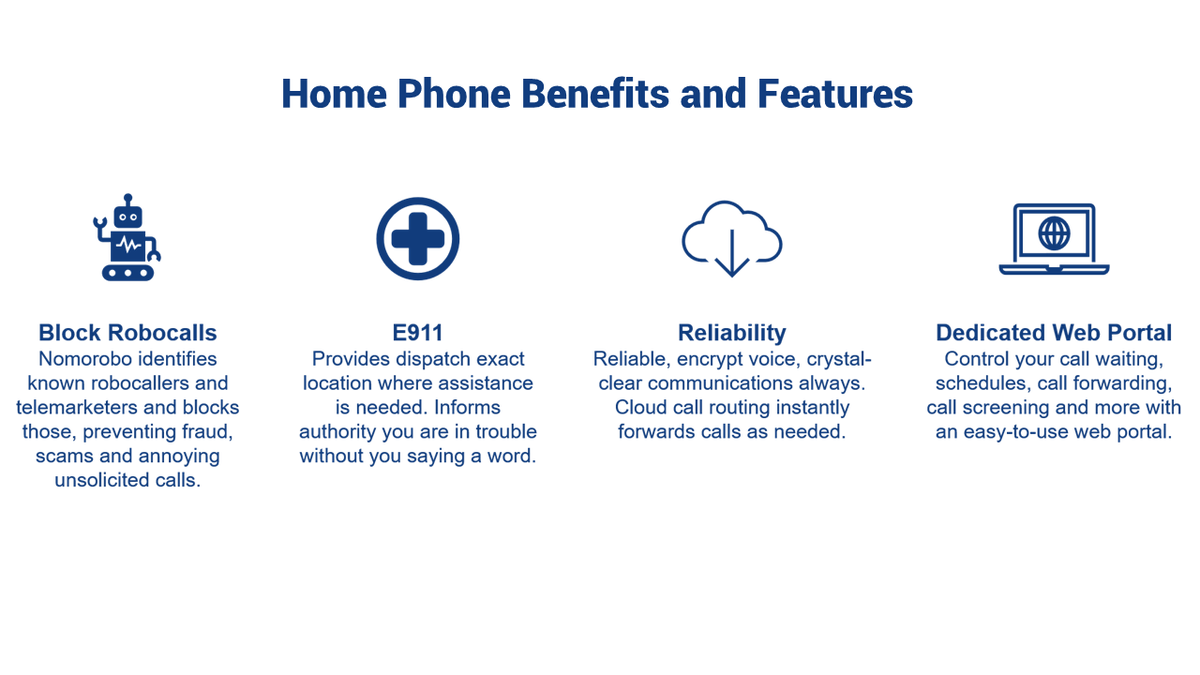 Home Phone Benefits and Features

Block Robocalls
Nomorobo identifies known robocallers and telemarketers and blocks those, preventing fraud, scams and annoying unsolicited calls.

E911
Provides dispatch exact location where assistance is needed. Informs authority you are in trouble without you saying a word.

Reliability
Reliable, encrypt voice, crystal-clear communications always. Cloud call routing instantly forwards calls as needed.

Dedicated Web Portal
Control your call waiting, schedules, call forwarding, call screening and more with an easy-to-use web portal.